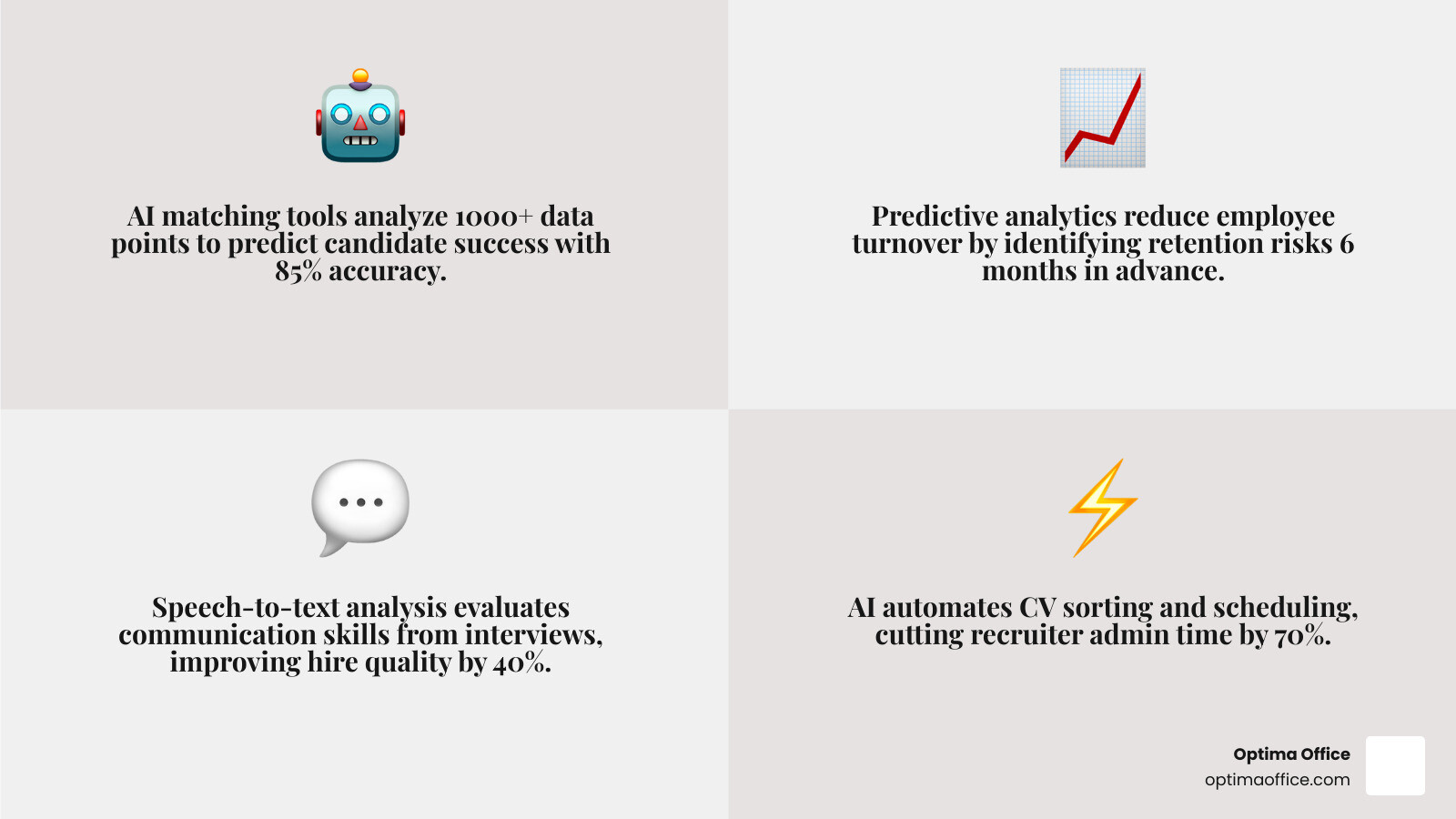 AI matching tools analyze 1000+ data points to predict candidate success with 85% accuracy.

Predictive analytics reduce employee turnover by identifying retention risks 6 months in advance.

Speech-to-text analysis evaluates communication skills from interviews, improving hire quality by 40%.

AI automates CV sorting and scheduling, cutting recruiter admin time by 70%.

Optima Office
optimaoffice.com